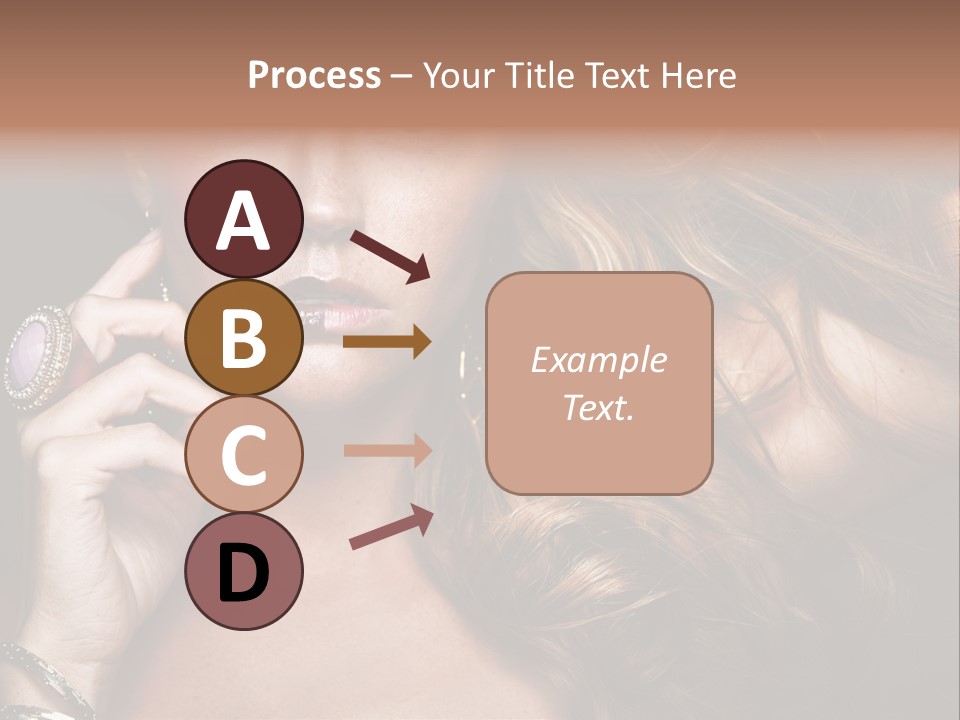 Process – Your Title Text Here

A

B

C

D

Example Text.